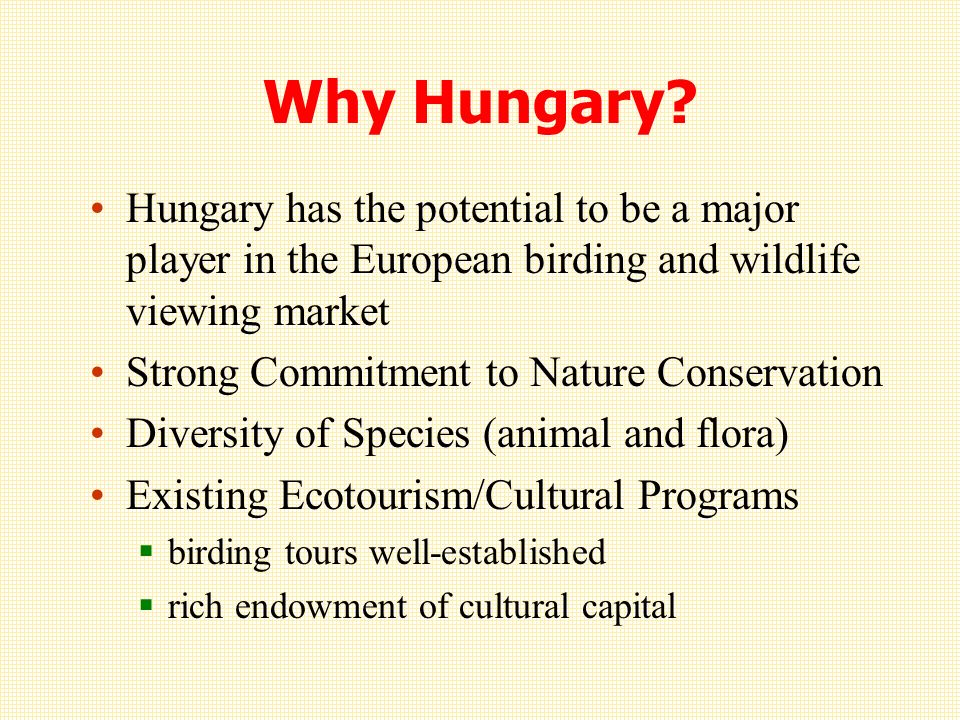 Why Hungary?

• Hungary has the potential to be a major player in the European birding and wildlife viewing market
• Strong Commitment to Nature Conservation
• Diversity of Species (animal and flora)
• Existing Ecotourism/Cultural Programs
  ▪ birding tours well-established
  ▪ rich endowment of cultural capital